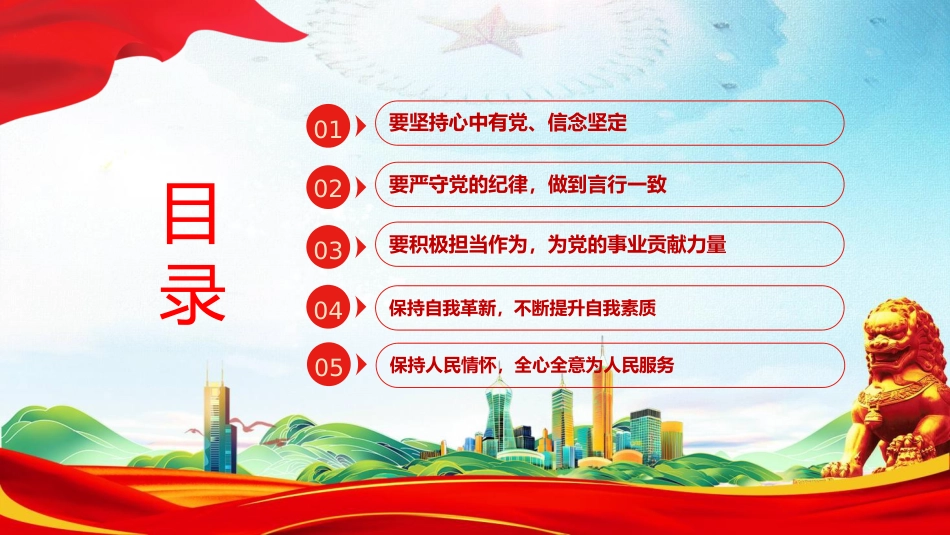 目录

01 要坚持心中有党、信念坚定

02 要严守党的纪律，做到言行一致

03 要积极担当作为，为党的事业贡献力量

04 保持自我革新，不断提升自我素质

05 保持人民情怀，全心全意为人民服务